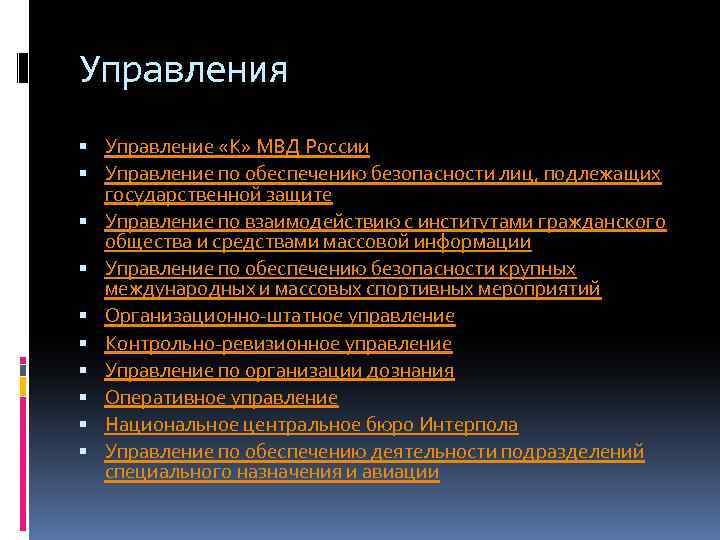 Управления

- Управление «К» МВД России
- Управление по обеспечению безопасности лиц, подлежащих государственной защите
- Управление по взаимодействию с институтами гражданского общества и средствами массовой информации
- Управление по обеспечению безопасности крупных международных и массовых спортивных мероприятий
- Организационно-штатное управление
- Контрольно-ревизионное управление
- Управление по организации дознания
- Оперативное управление
- Национальное центральное бюро Интерпола
- Управление по обеспечению деятельности подразделений специального назначения и авиации